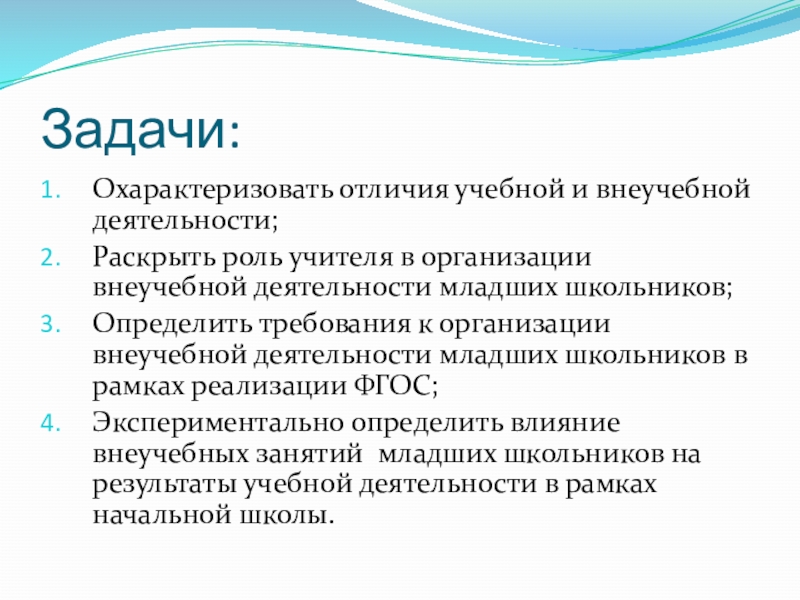 Задачи:

1. Охарактеризовать отличия учебной и внеучебной деятельности;
2. Раскрыть роль учителя в организации внеучебной деятельности младших школьников;
3. Определить требования к организации внеучебной деятельности младших школьников в рамках реализации ФГОС;
4. Экспериментально определить влияние внеучебных занятий  младших школьников на результаты учебной деятельности в рамках начальной школы.